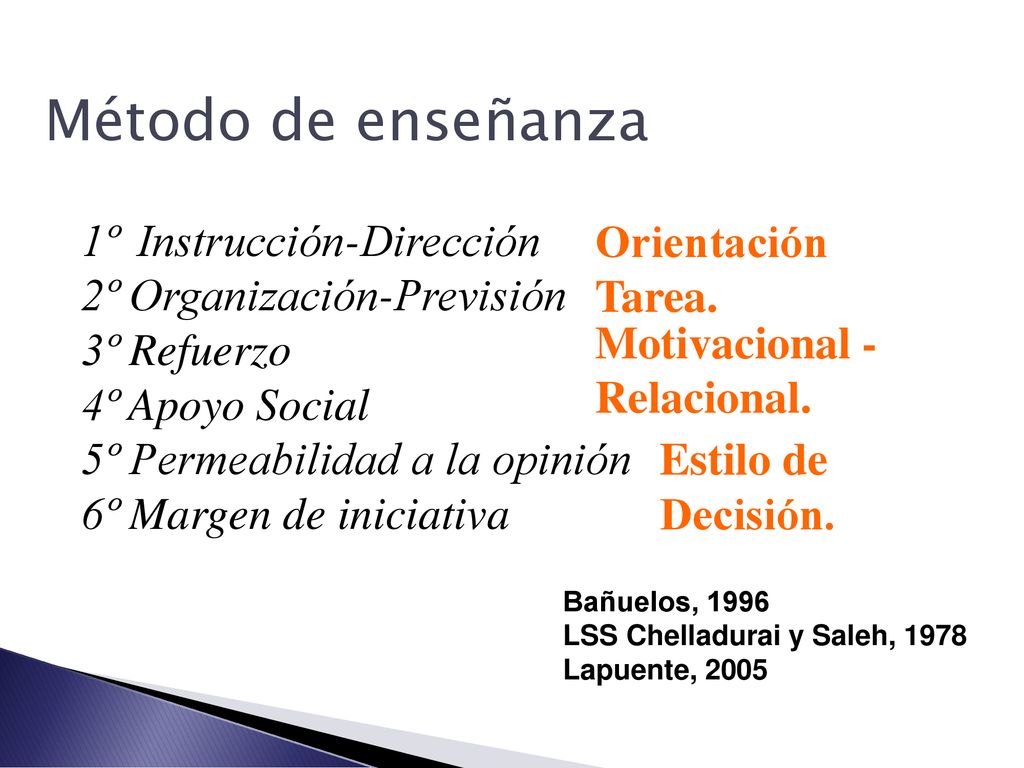 Método de enseñanza

1º Instrucción-Dirección
2º Organización-Previsión
3º Refuerzo
4º Apoyo Social
5º Permeabilidad a la opinión
6º Margen de iniciativa

Orientación Tarea.

Motivacional - Relacional.

Estilo de Decisión.

Bañuelos, 1996
LSS Chelladurai y Saleh, 1978
Lapuente, 2005